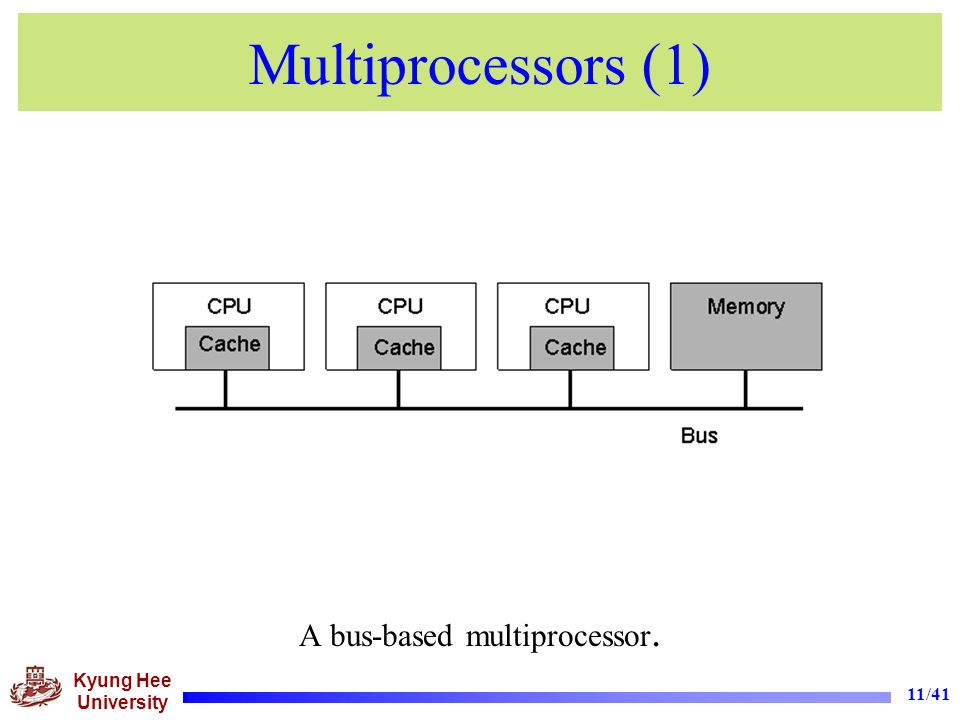 Multiprocessors (1)

CPU
Cache

CPU
Cache

CPU
Cache

Memory

Bus

A bus-based multiprocessor.

Kyung Hee University

11/41